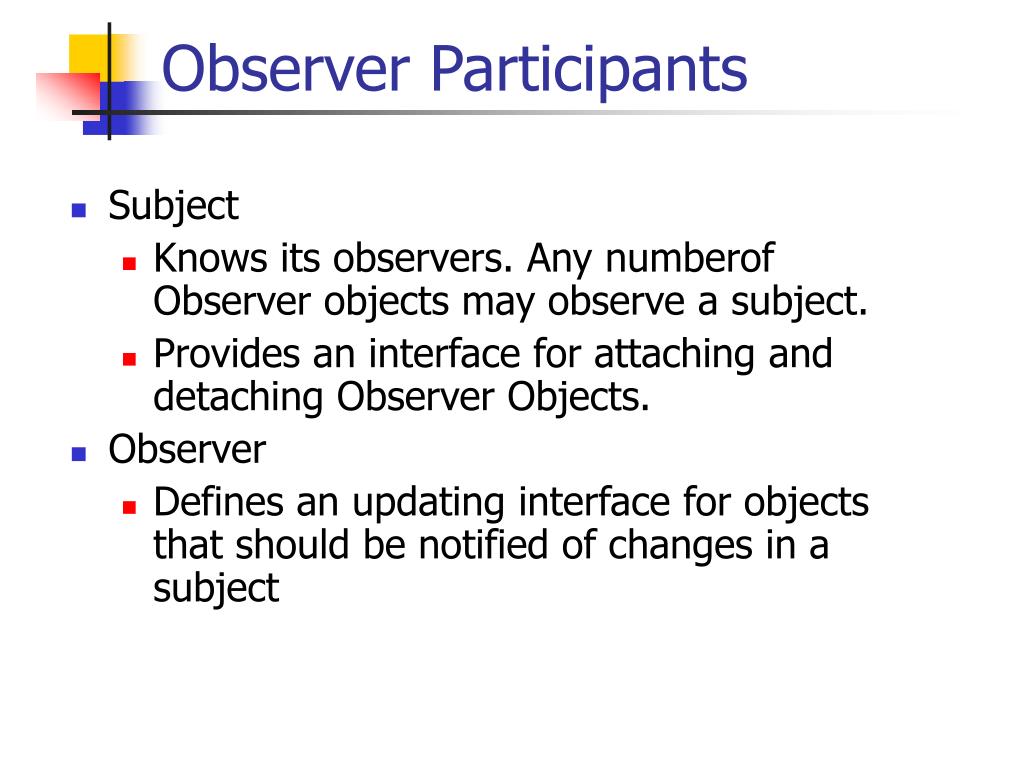 Observer Participants

- Subject
  - Knows its observers. Any numberof Observer objects may observe a subject.
  - Provides an interface for attaching and detaching Observer Objects.
- Observer
  - Defines an updating interface for objects that should be notified of changes in a subject